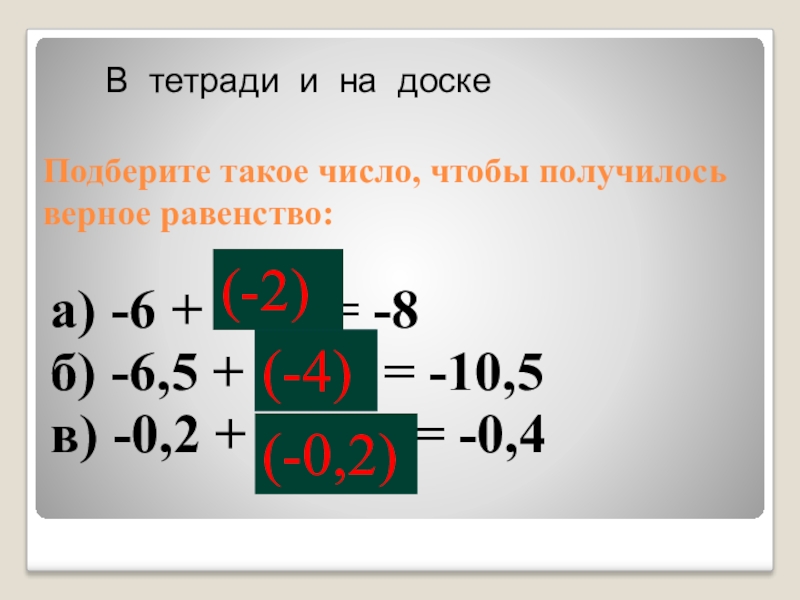 В тетради и на доске

Подберите такое число, чтобы получилось верное равенство:

а) $-6 + (-2) = -8$
б) $-6,5 + (-4) = -10,5$
в) $-0,2 + (-0,2) = -0,4$